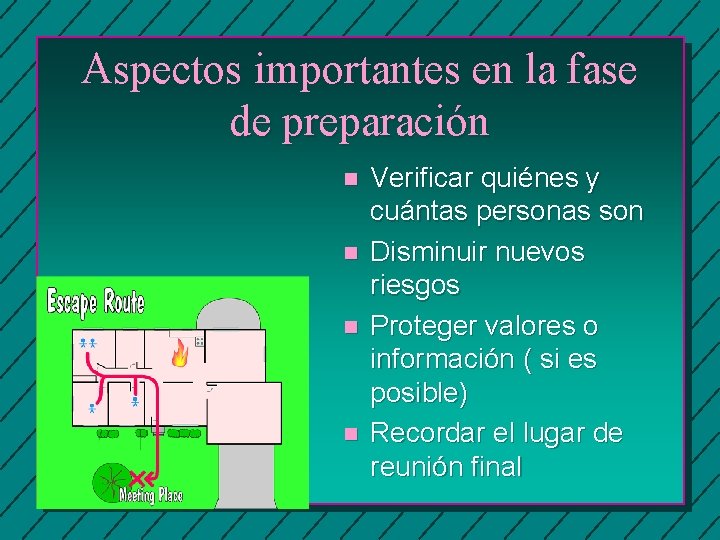 Aspectos importantes en la fase de preparación

Escape Route

Meeting Place

- Verificar quiénes y cuántas personas son
- Disminuir nuevos riesgos
- Proteger valores o información ( si es posible)
- Recordar el lugar de reunión final